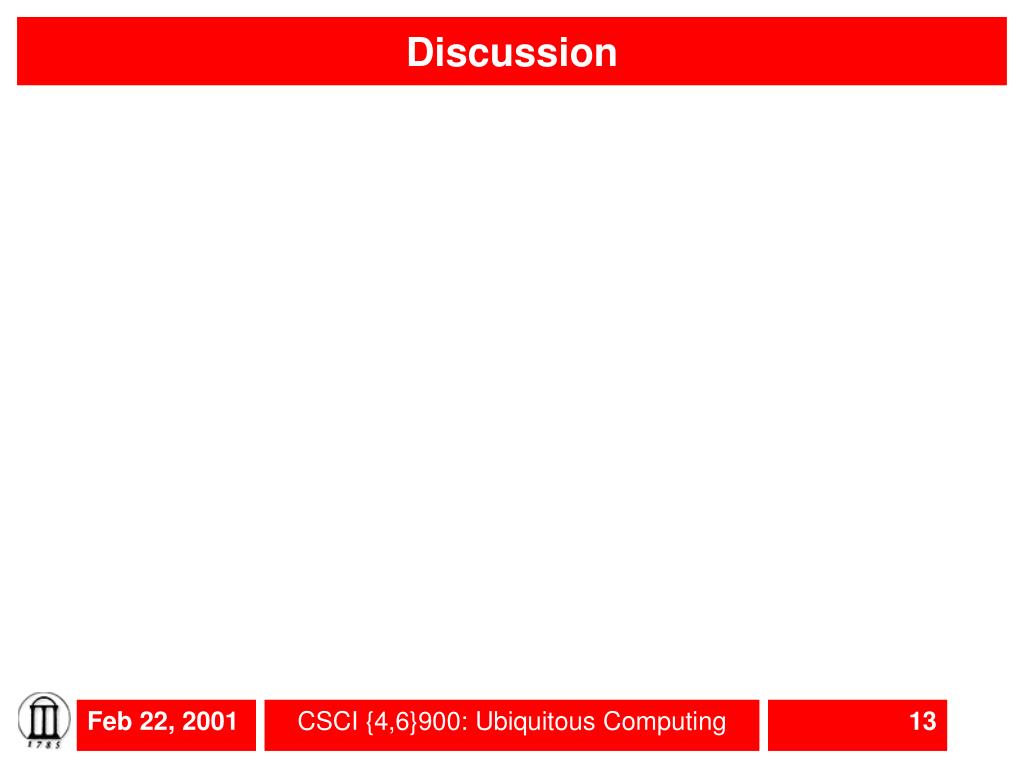 Discussion

1785

Feb 22, 2001

CSCI {4,6}900: Ubiquitous Computing

13